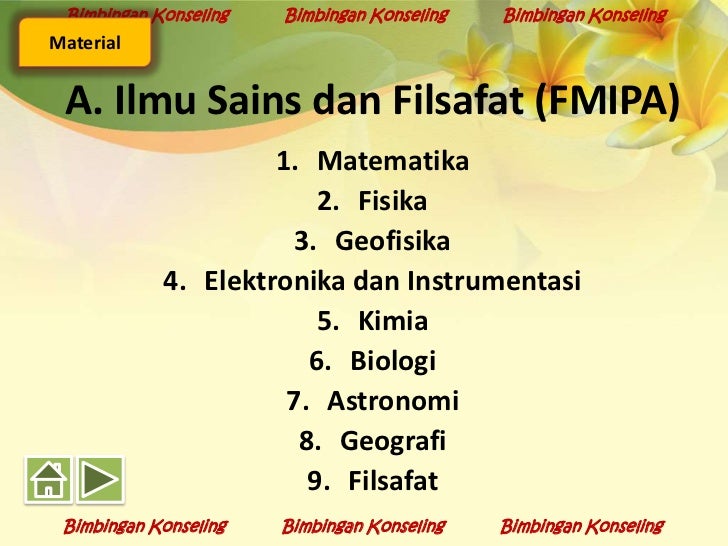 Bimbingan Konseling Bimbingan Konseling Bimbingan Konseling

Material

A. Ilmu Sains dan Filsafat (FMIPA)

1. Matematika
2. Fisika
3. Geofisika
4. Elektronika dan Instrumentasi
5. Kimia
6. Biologi
7. Astronomi
8. Geografi
9. Filsafat

Bimbingan Konseling Bimbingan Konseling Bimbingan Konseling